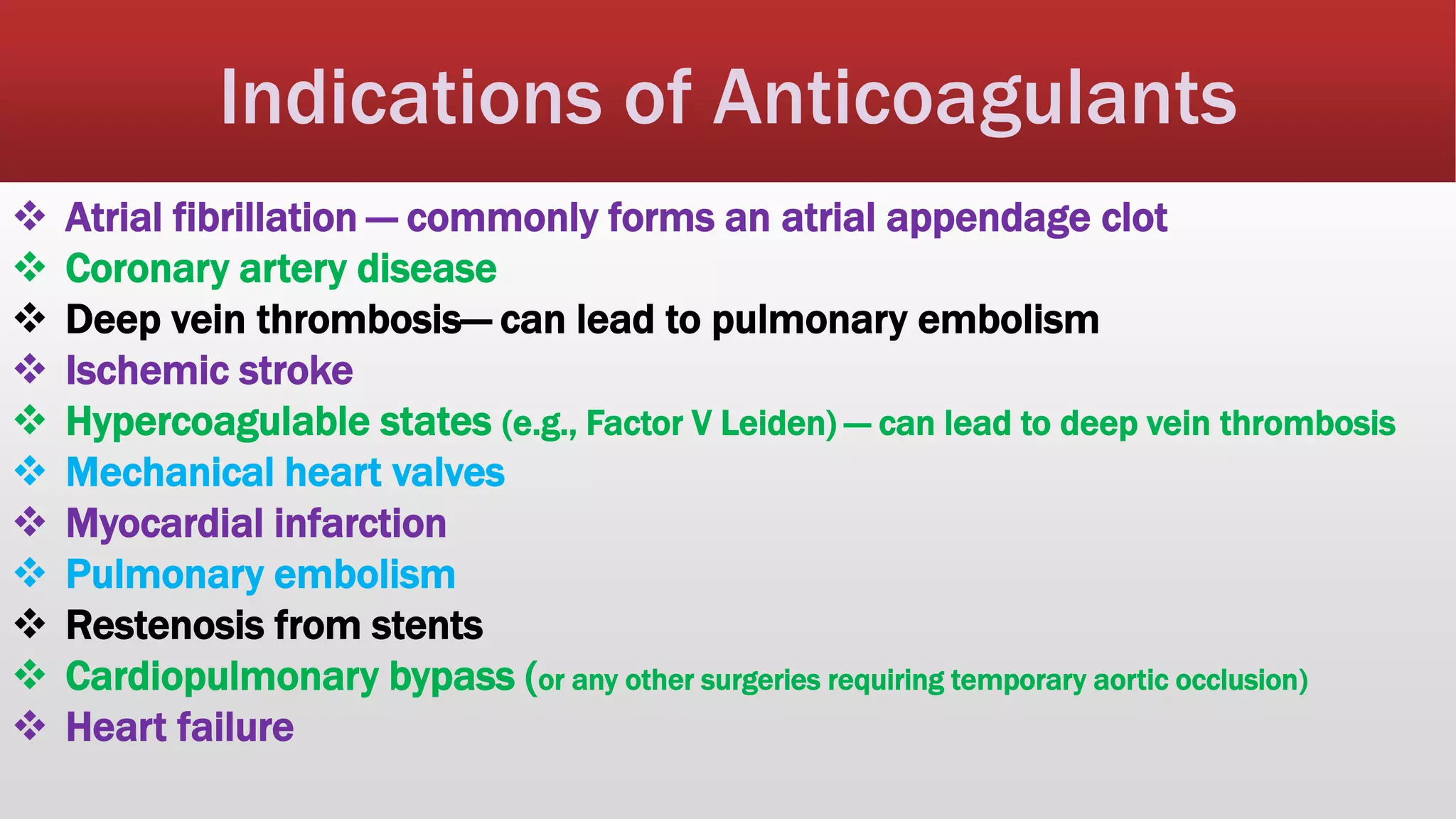 Indications of Anticoagulants

❖ Atrial fibrillation — commonly forms an atrial appendage clot
❖ Coronary artery disease
❖ Deep vein thrombosis— can lead to pulmonary embolism
❖ Ischemic stroke
❖ Hypercoagulable states (e.g., Factor V Leiden) — can lead to deep vein thrombosis
❖ Mechanical heart valves
❖ Myocardial infarction
❖ Pulmonary embolism
❖ Restenosis from stents
❖ Cardiopulmonary bypass (or any other surgeries requiring temporary aortic occlusion)
❖ Heart failure